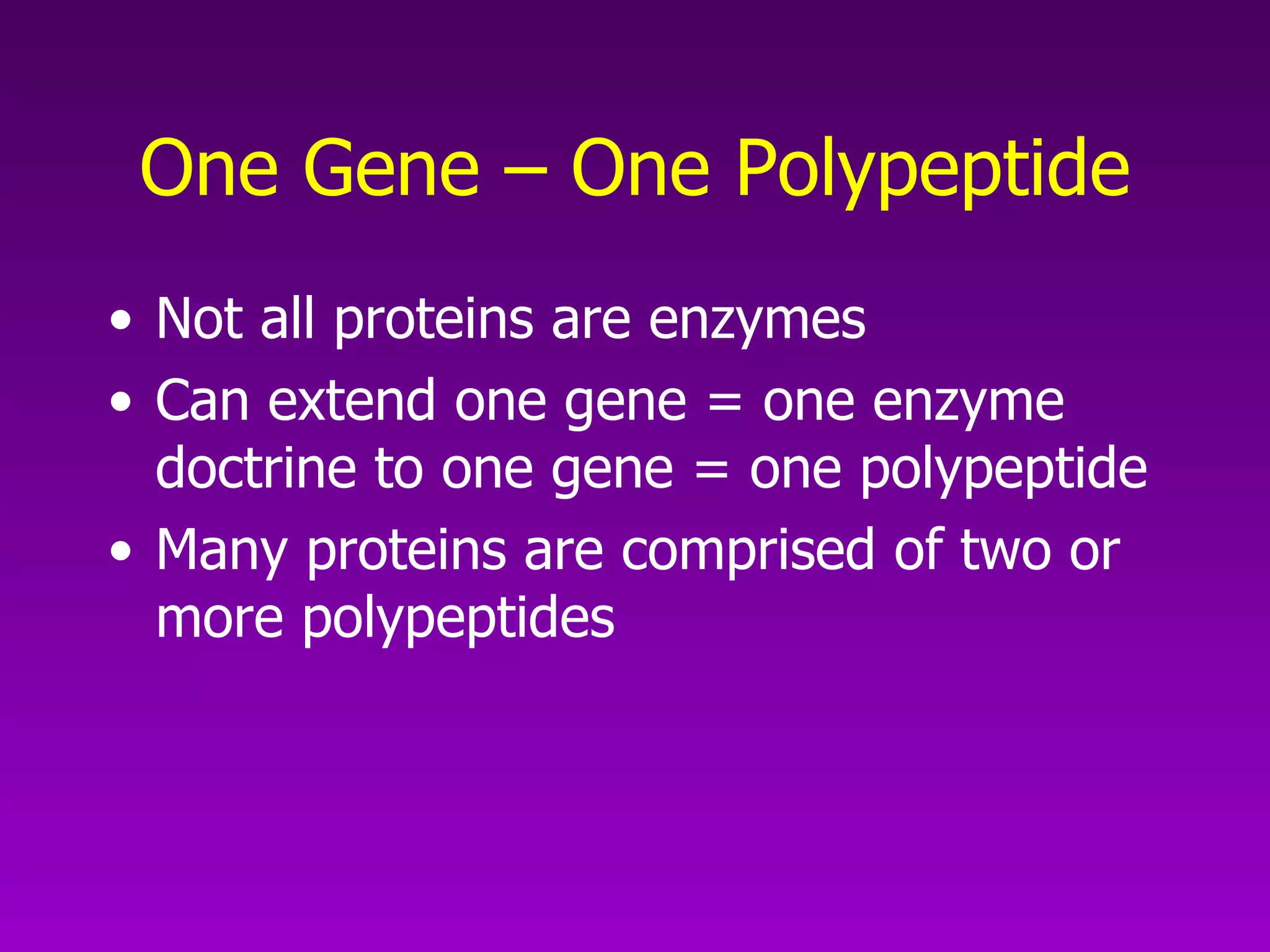 One Gene – One Polypeptide

• Not all proteins are enzymes
• Can extend one gene = one enzyme doctrine to one gene = one polypeptide
• Many proteins are comprised of two or more polypeptides